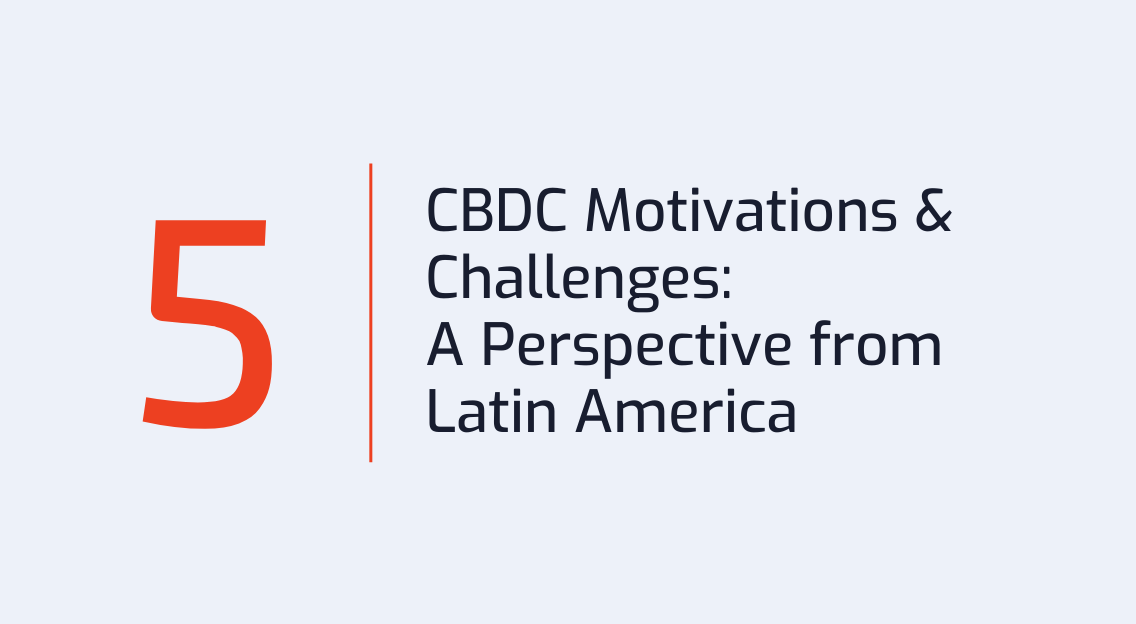 5

CBDC Motivations & Challenges: A Perspective from Latin America